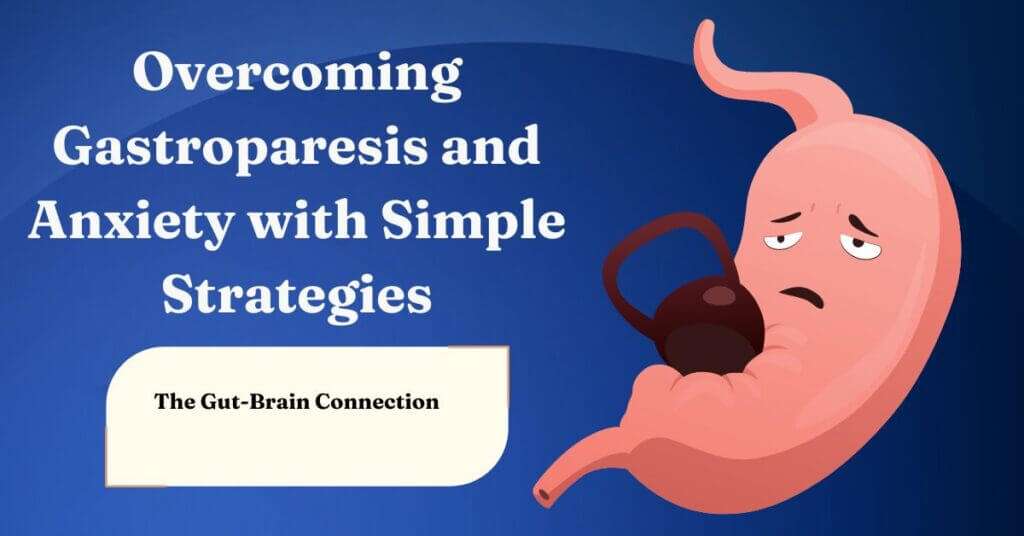 Overcoming Gastroparesis and Anxiety with Simple Strategies

The Gut-Brain Connection